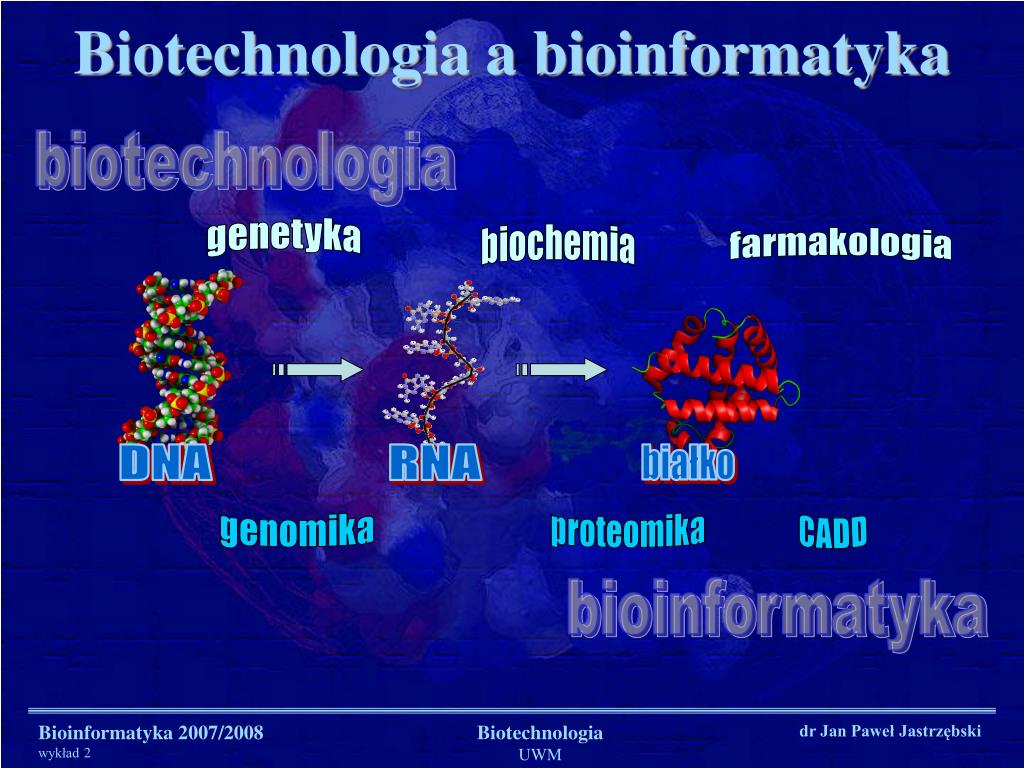 Biotechnologia a bioinformatyka

biotechnologia

genetyka

biochemia

farmakologia

DNA

RNA

białko

genomika

proteomika

CADD

bioinformatyka

Bioinformatyka 2007/2008
wykład 2

Biotechnologia
UWM

dr Jan Paweł Jastrzębski